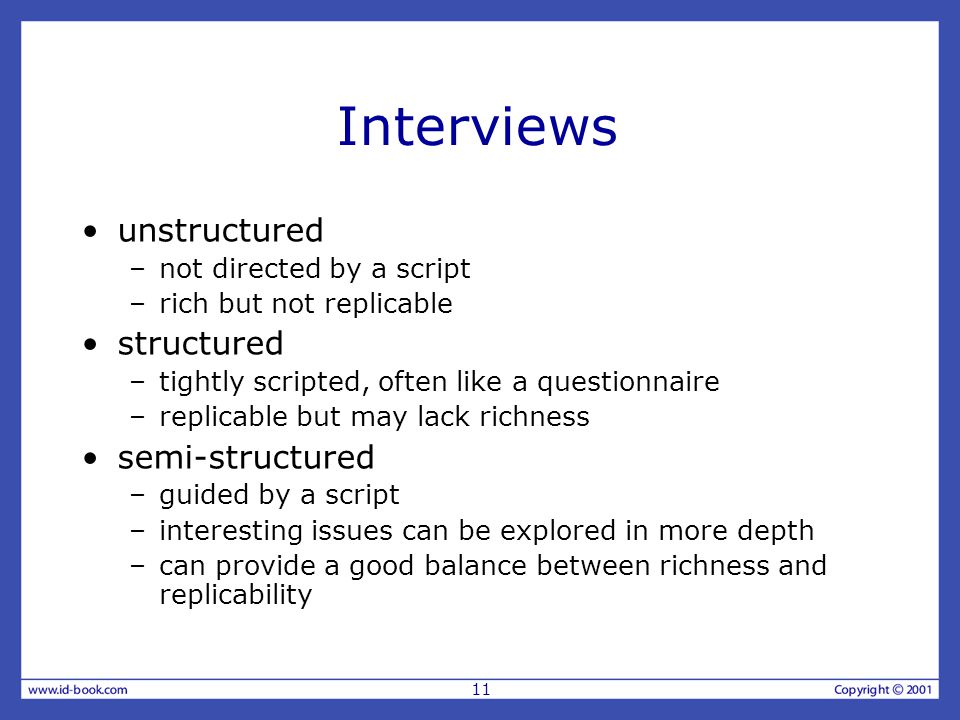 Interviews

• unstructured
  – not directed by a script
  – rich but not replicable
• structured
  – tightly scripted, often like a questionnaire
  – replicable but may lack richness
• semi-structured
  – guided by a script
  – interesting issues can be explored in more depth
  – can provide a good balance between richness and replicability

www.id-book.com 11 Copyright © 2001